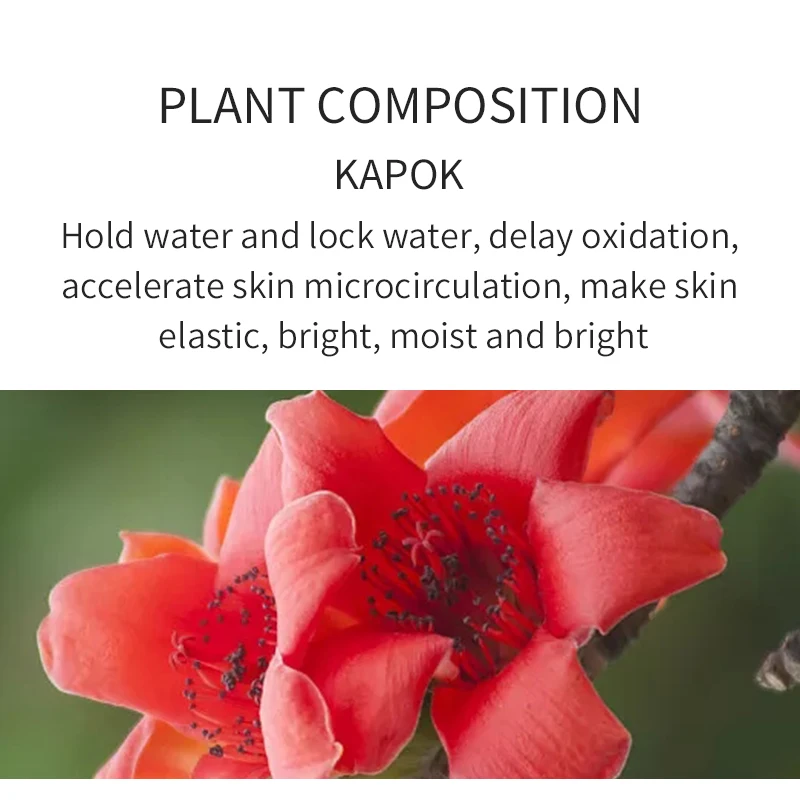 PLANT COMPOSITION

KAPOK

Hold water and lock water, delay oxidation, accelerate skin microcirculation, make skin elastic, bright, moist and bright